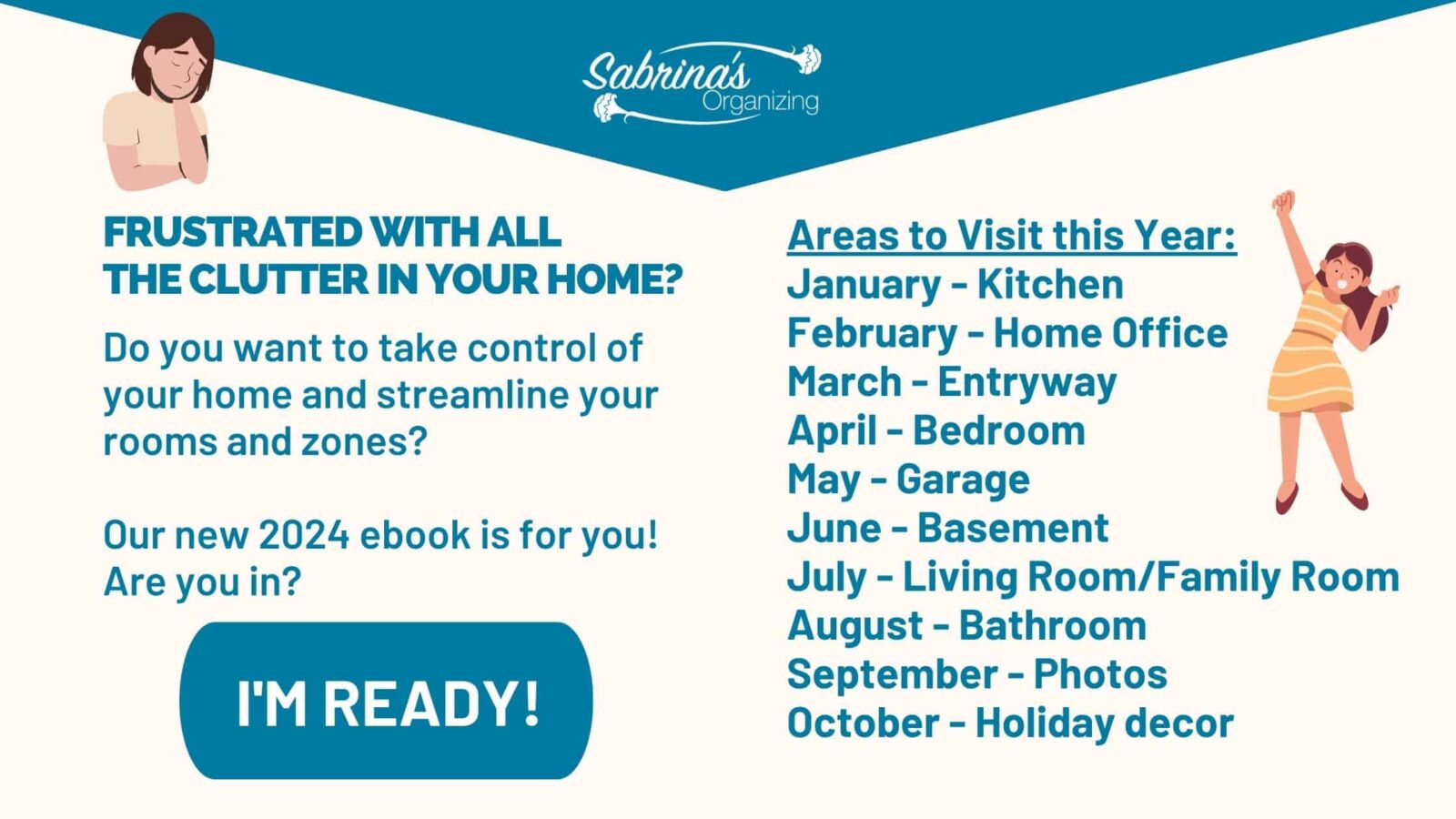 Sabrina's Organizing

FRUSTRATED WITH ALL THE CLUTTER IN YOUR HOME?

Do you want to take control of your home and streamline your rooms and zones?

Our new 2024 ebook is for you! Are you in?

I'M READY!

Areas to Visit this Year:
January - Kitchen
February - Home Office
March - Entryway
April - Bedroom
May - Garage
June - Basement
July - Living Room/Family Room
August - Bathroom
September - Photos
October - Holiday decor